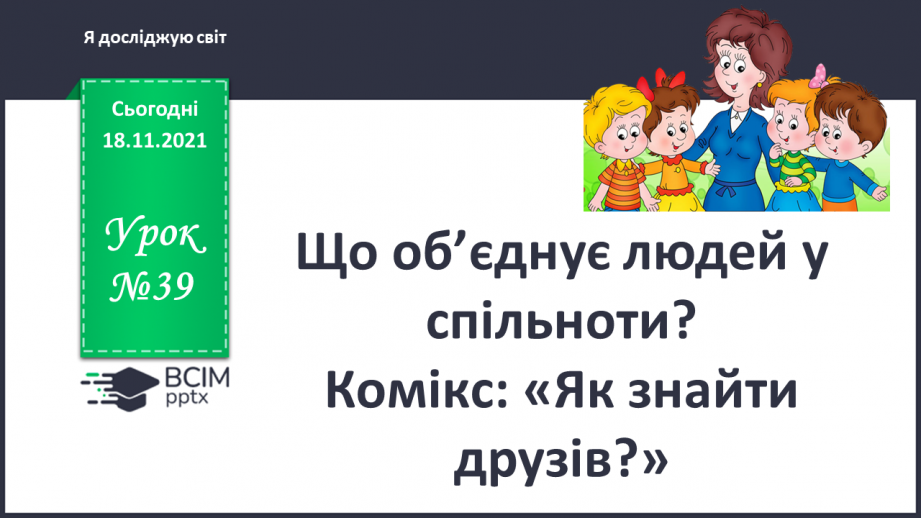 Я досліджую світ

Сьогодні
18.11.2021

Урок
№39

ВСІМ
pptx

Що об'єднує людей у спільноти?
Комікс: «Як знайти друзів?»